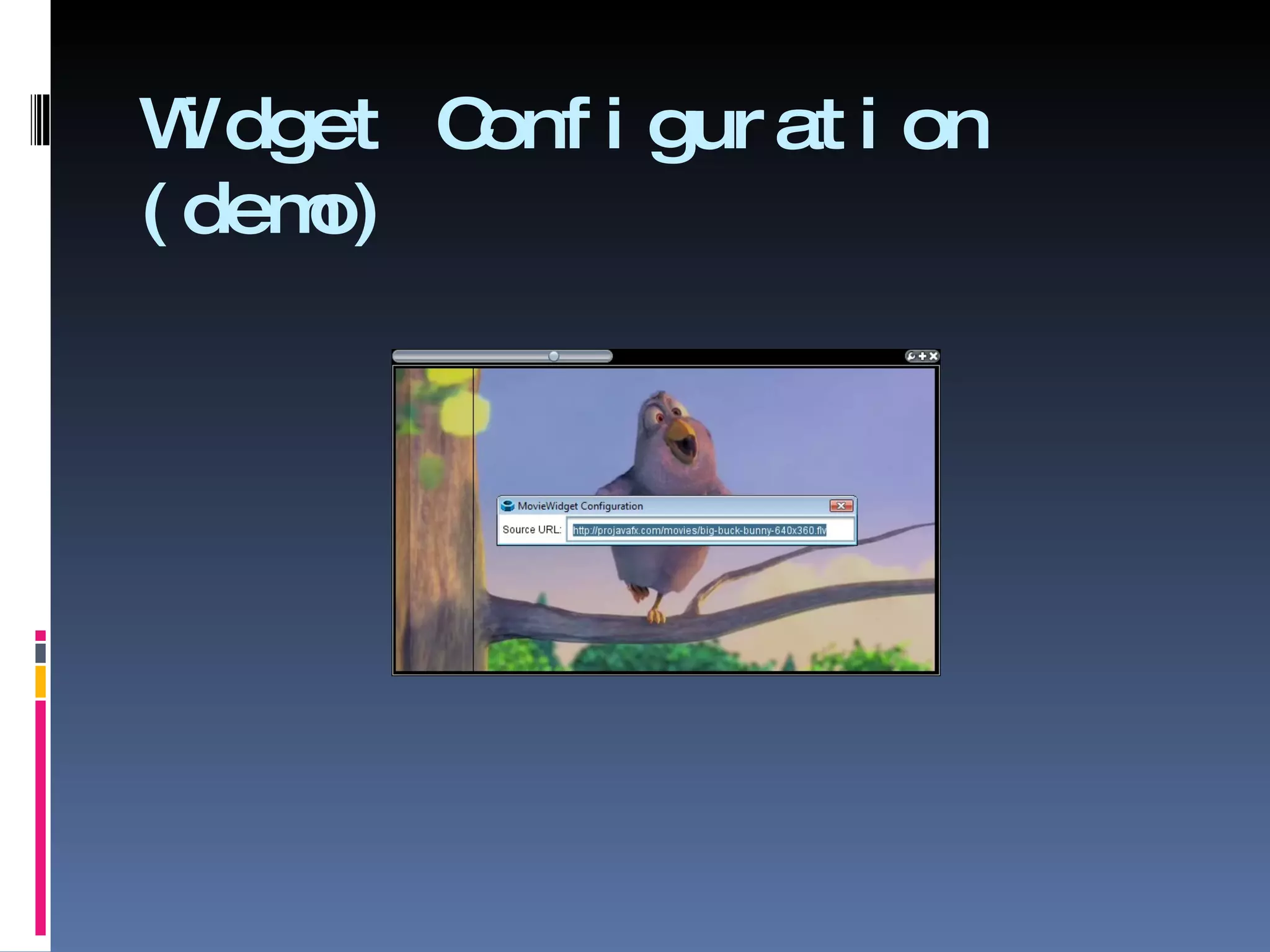 Widget Configuration (demo)

MovieWidget Configuration

Source URL: http://projavafx.com/movies/big-buck-bunny-640x360.flv